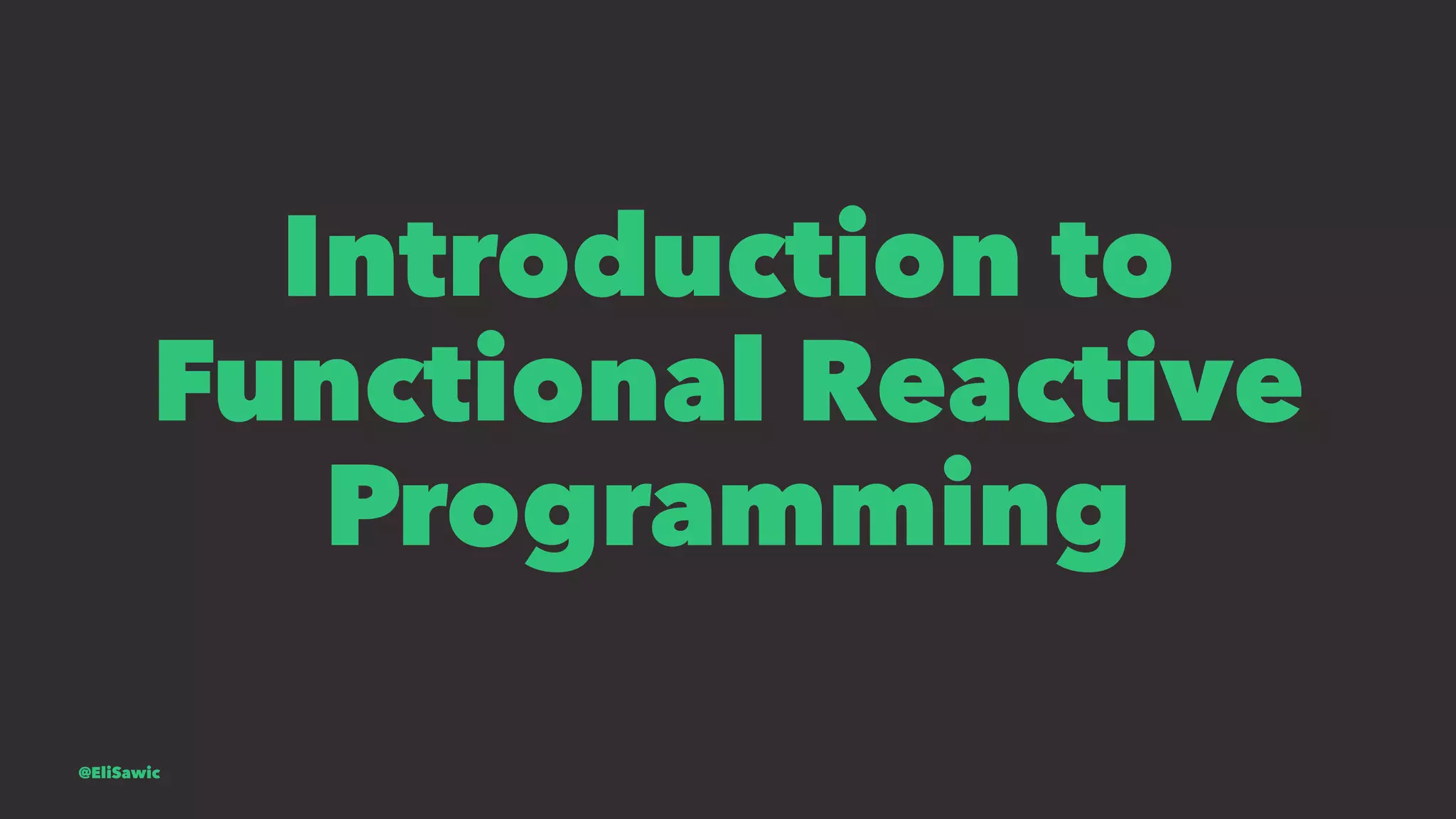 Introduction to Functional Reactive Programming

@EliSawic